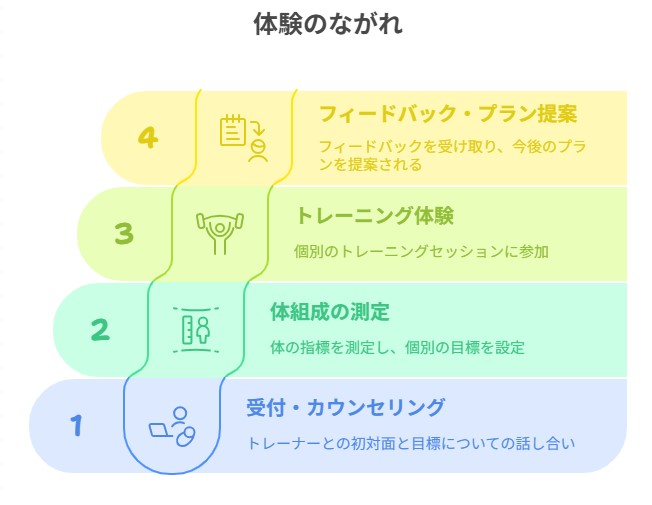 体験のながれ

4

フィードバック・プラン提案

フィードバックを受け取り、今後のプランを提案される

3

トレーニング体験

個別のトレーニングセッションに参加

2

体組成の測定

体の指標を測定し、個別の目標を設定

1

受付・カウンセリング

トレーナーとの初対面と目標についての話し合い